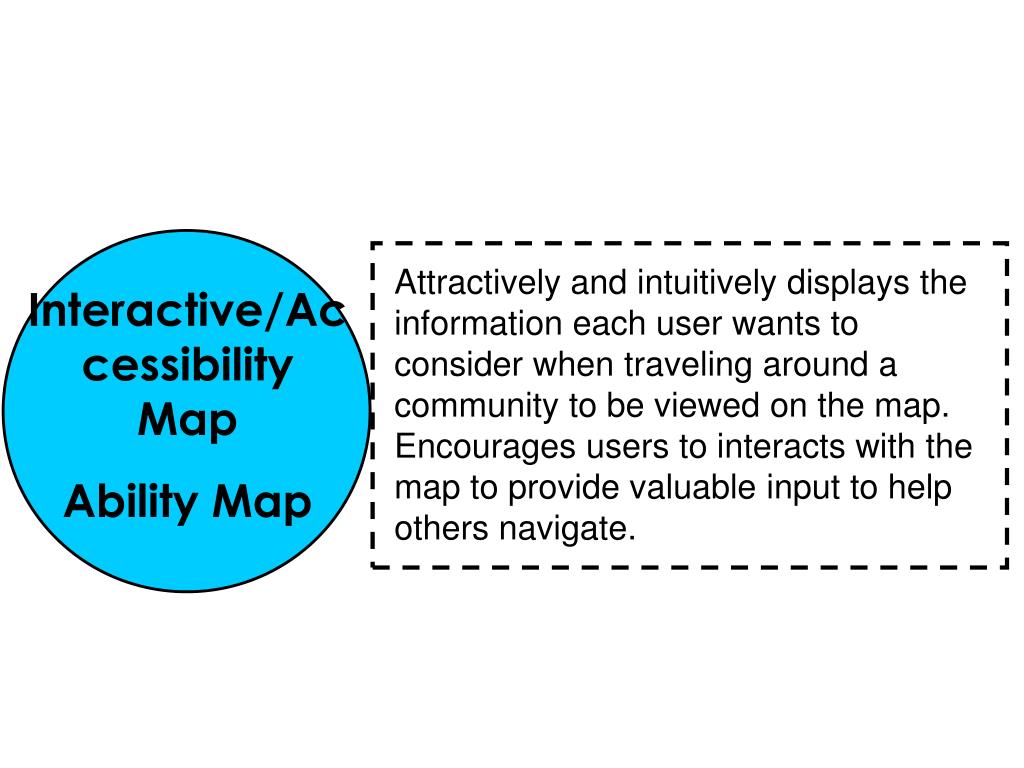 Interactive/Accessibility Map

Ability Map

Attractively and intuitively displays the information each user wants to consider when traveling around a community to be viewed on the map. Encourages users to interacts with the map to provide valuable input to help others navigate.